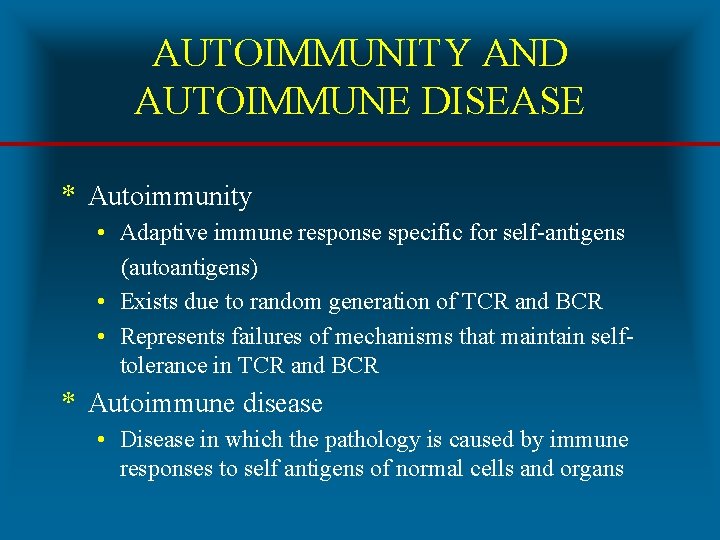 AUTOIMMUNITY AND AUTOIMMUNE DISEASE

* Autoimmunity
• Adaptive immune response specific for self-antigens (autoantigens)
• Exists due to random generation of TCR and BCR
• Represents failures of mechanisms that maintain self-tolerance in TCR and BCR
* Autoimmune disease
• Disease in which the pathology is caused by immune responses to self antigens of normal cells and organs